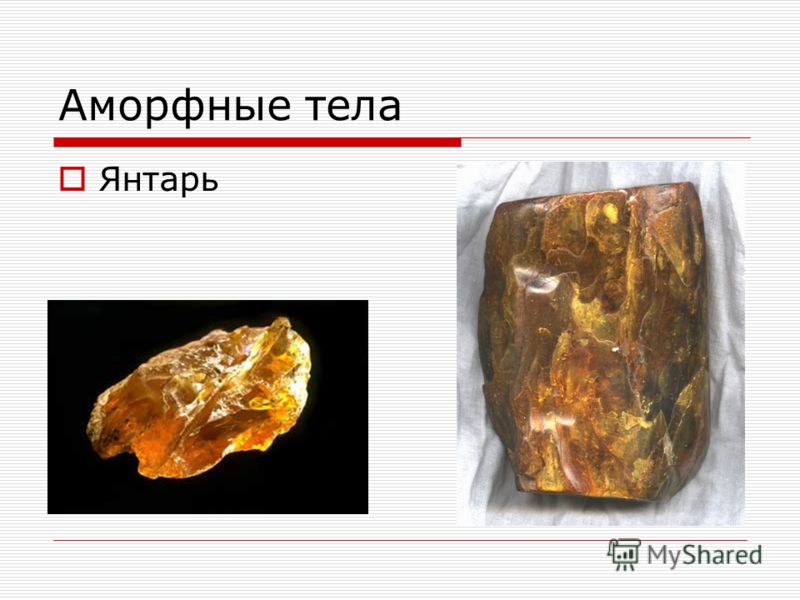 Аморфные тела

Янтарь

MyShared